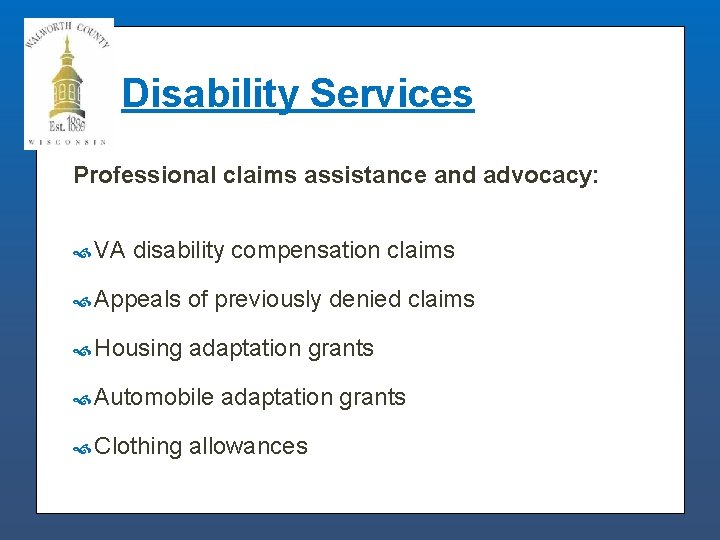 WALWORTH COUNTY
Est. 1836
WISCONSIN

Disability Services

Professional claims assistance and advocacy:

VA disability compensation claims

Appeals of previously denied claims

Housing adaptation grants

Automobile adaptation grants

Clothing allowances